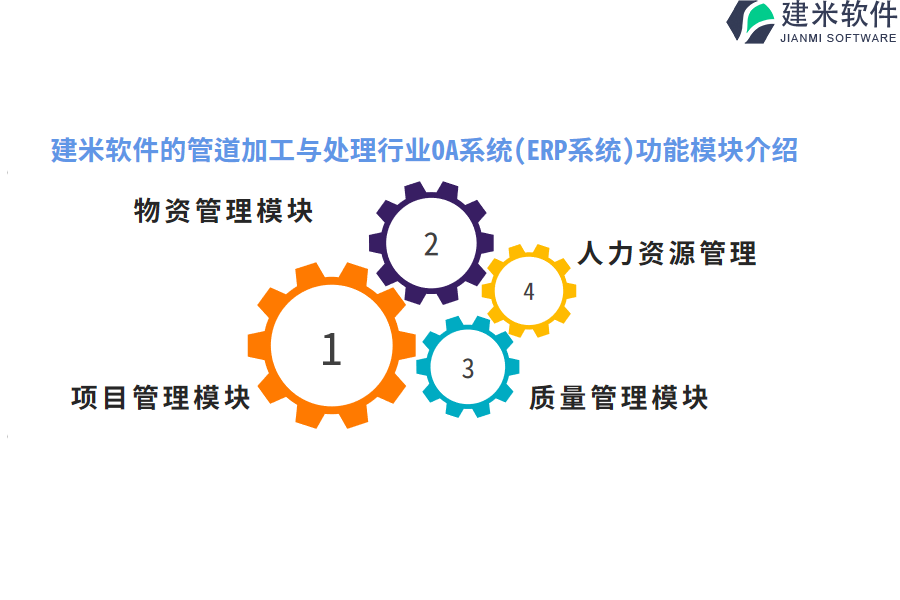 建米软件
JIANMI SOFTWARE

建米软件的管道加工与处理行业OA系统(ERP系统)功能模块介绍

物资管理模块

2

人力资源管理

4

1

3

项目管理模块

质量管理模块